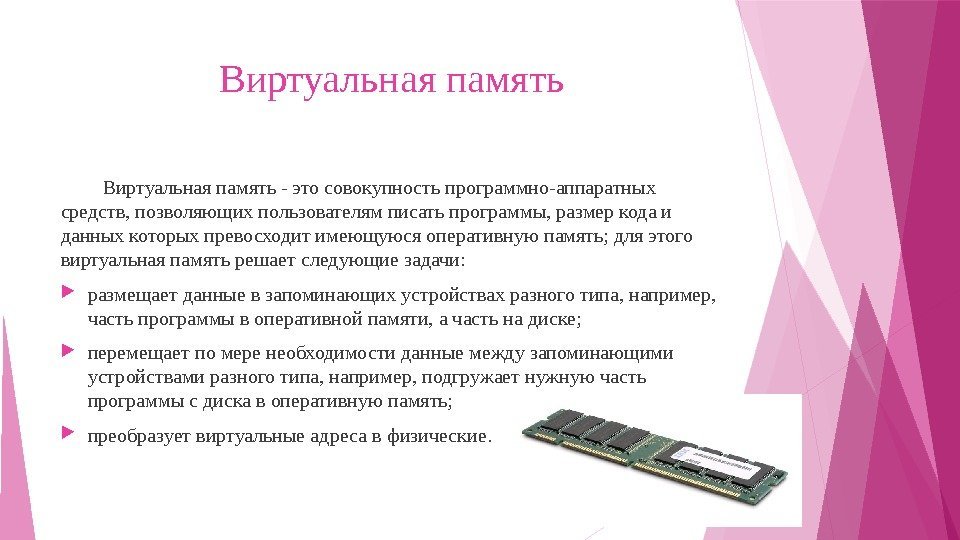 Виртуальная память

Виртуальная память - это совокупность программно-аппаратных средств, позволяющих пользователям писать программы, размер кода и данных которых превосходит имеющуюся оперативную память; для этого виртуальная память решает следующие задачи:

размещает данные в запоминающих устройствах разного типа, например, часть программы в оперативной памяти, а часть на диске;

перемещает по мере необходимости данные между запоминающими устройствами разного типа, например, подгружает нужную часть программы с диска в оперативную память;

преобразует виртуальные адреса в физические.